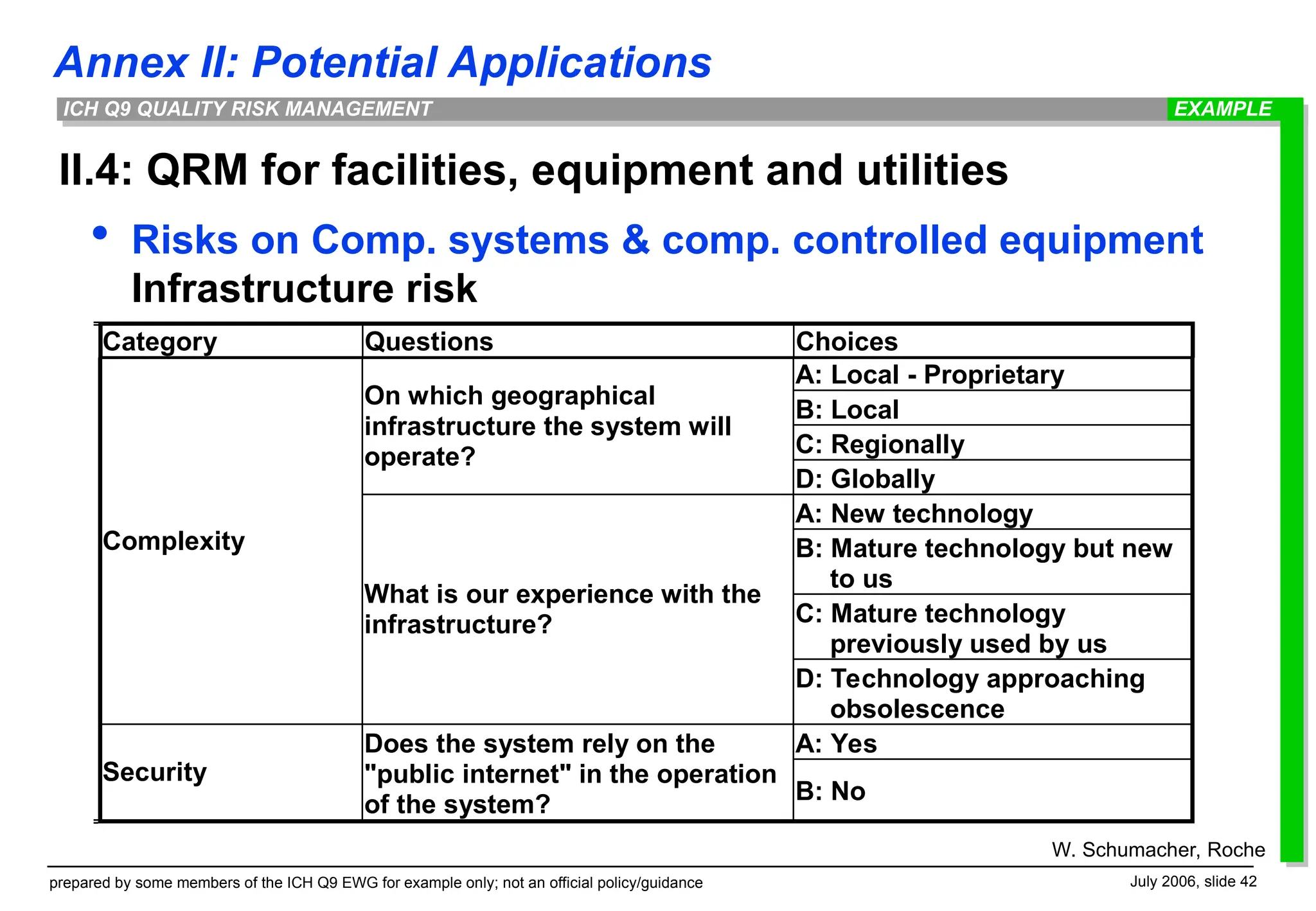 Annex II: Potential Applications

ICH Q9 QUALITY RISK MANAGEMENT

EXAMPLE

II.4: QRM for facilities, equipment and utilities

• Risks on Comp. systems & comp. controlled equipment
Infrastructure risk

| Category | Questions | Choices |
|---|---|---|
| Complexity | On which geographical infrastructure the system will operate? | A: Local - Proprietary |
| | | B: Local |
| | | C: Regionally |
| | | D: Globally |
| | What is our experience with the infrastructure? | A: New technology |
| | | B: Mature technology but new to us |
| | | C: Mature technology previously used by us |
| | | D: Technology approaching obsolescence |
| Security | Does the system rely on the "public internet" in the operation of the system? | A: Yes |
| | | B: No |

W. Schumacher, Roche

prepared by some members of the ICH Q9 EWG for example only; not an official policy/guidance

July 2006, slide 42